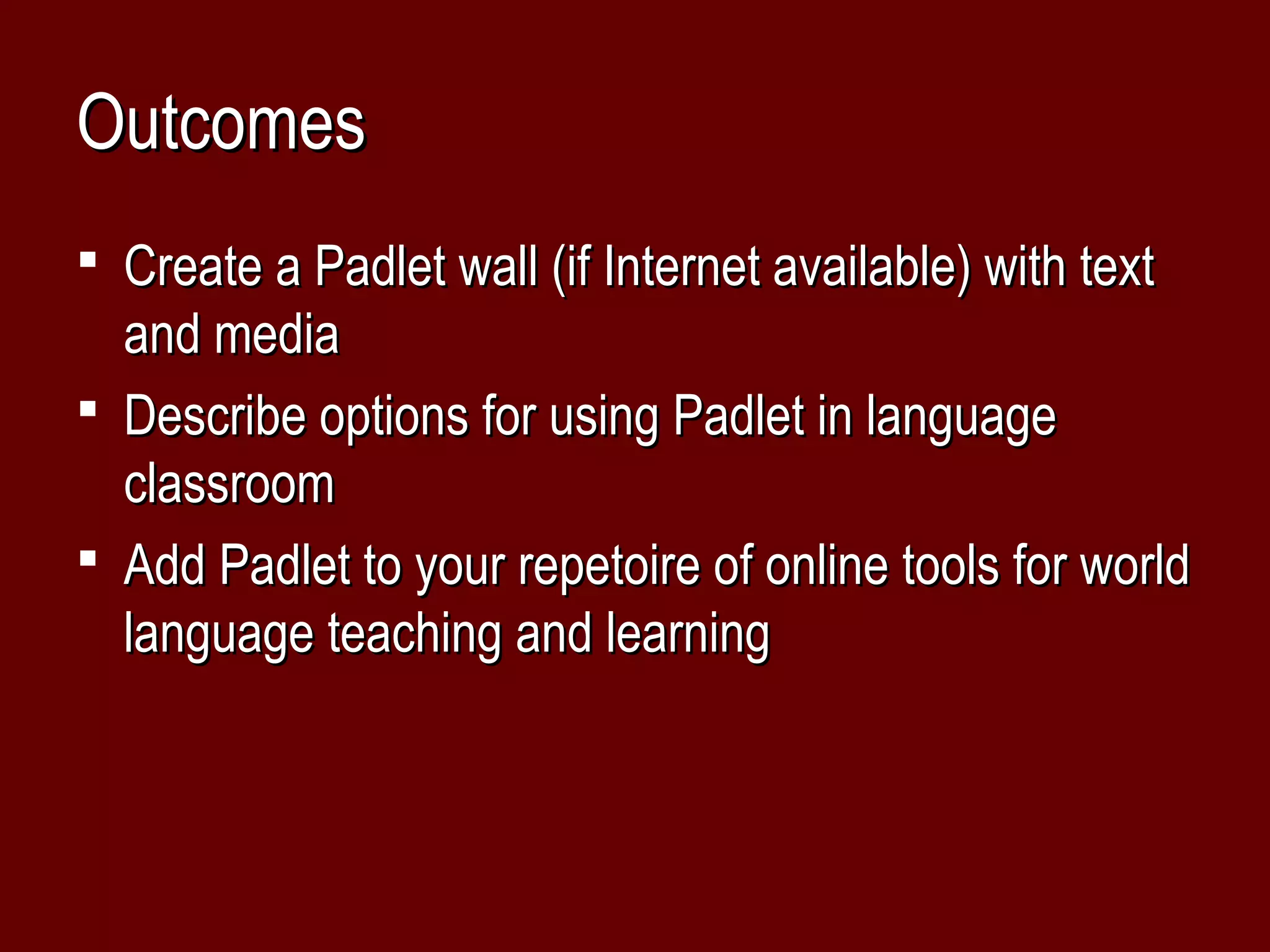 Outcomes

▪ Create a Padlet wall (if Internet available) with text and media

▪ Describe options for using Padlet in language classroom

▪ Add Padlet to your repetoire of online tools for world language teaching and learning